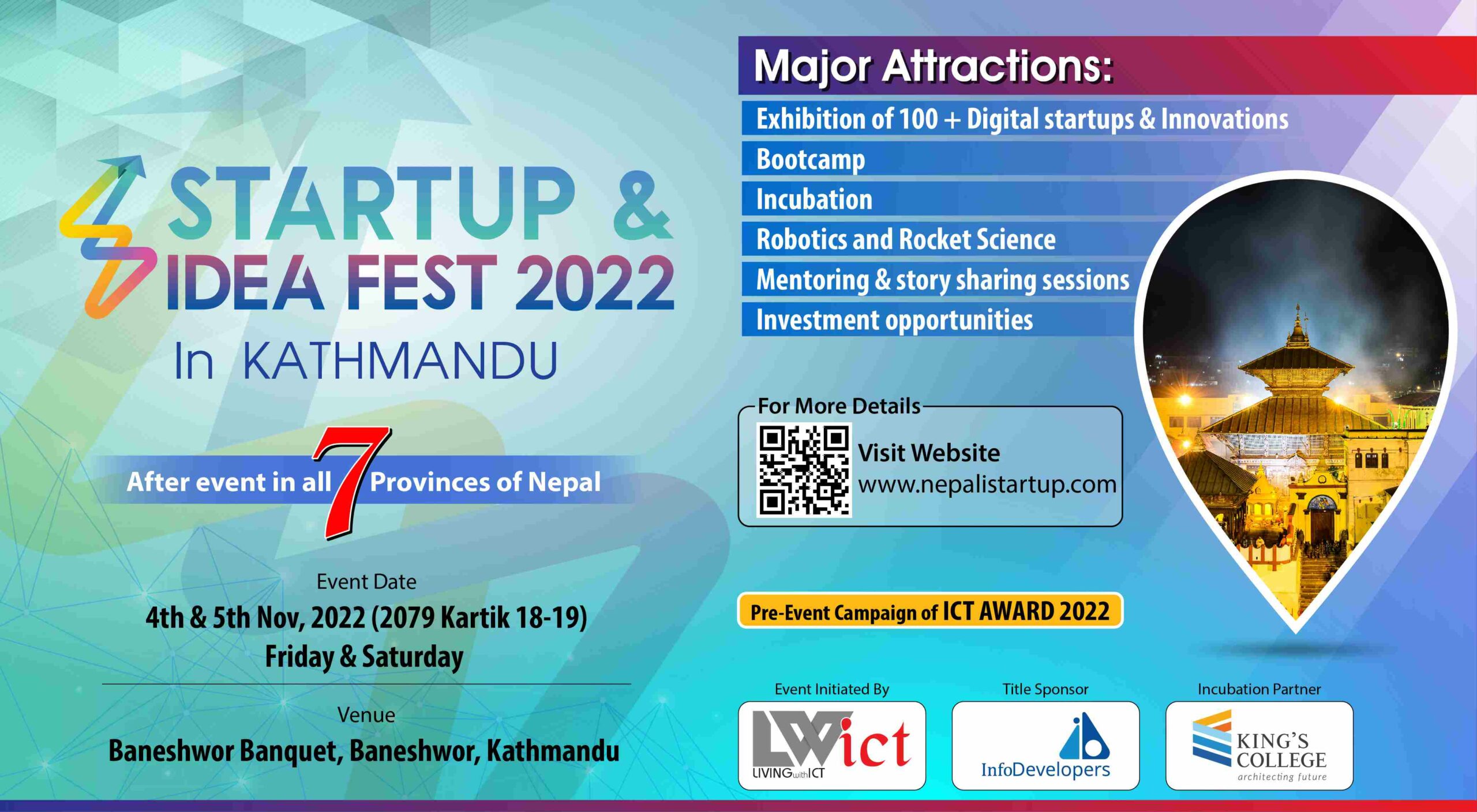 STARTUP & IDEA FEST 2022

In KATHMANDU

After event in all 7 Provinces of Nepal

Event Date

4th & 5th Nov, 2022 (2079 Kartik 18-19)
Friday & Saturday

Venue

Baneshwor Banquet, Baneshwor, Kathmandu

Major Attractions:

Exhibition of 100 + Digital startups & Innovations

Bootcamp

Incubation

Robotics and Rocket Science

Mentoring & story sharing sessions

Investment opportunities

For More Details

Visit Website
www.nepalistartup.com

Pre-Event Campaign of ICT AWARD 2022

Event Initiated By

LWict
LIVING with ICT

Title Sponsor

InfoDevelopers

Incubation Partner

KING'S COLLEGE
architecting future